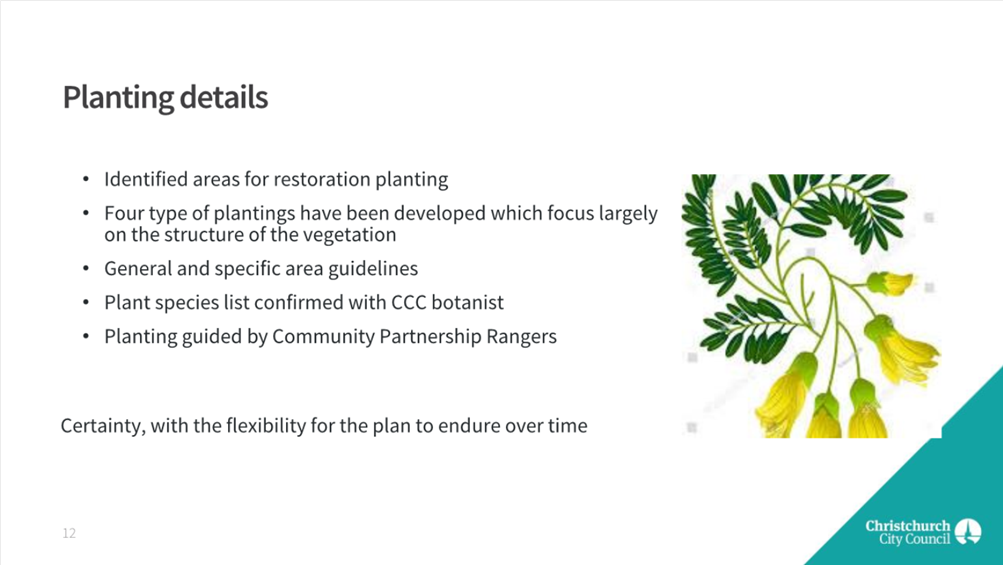 Planting details

• Identified areas for restoration planting
• Four type of plantings have been developed which focus largely on the structure of the vegetation
• General and specific area guidelines
• Plant species list confirmed with CCC botanist
• Planting guided by Community Partnership Rangers

Certainty, with the flexibility for the plan to endure over time

12

Christchurch City Council